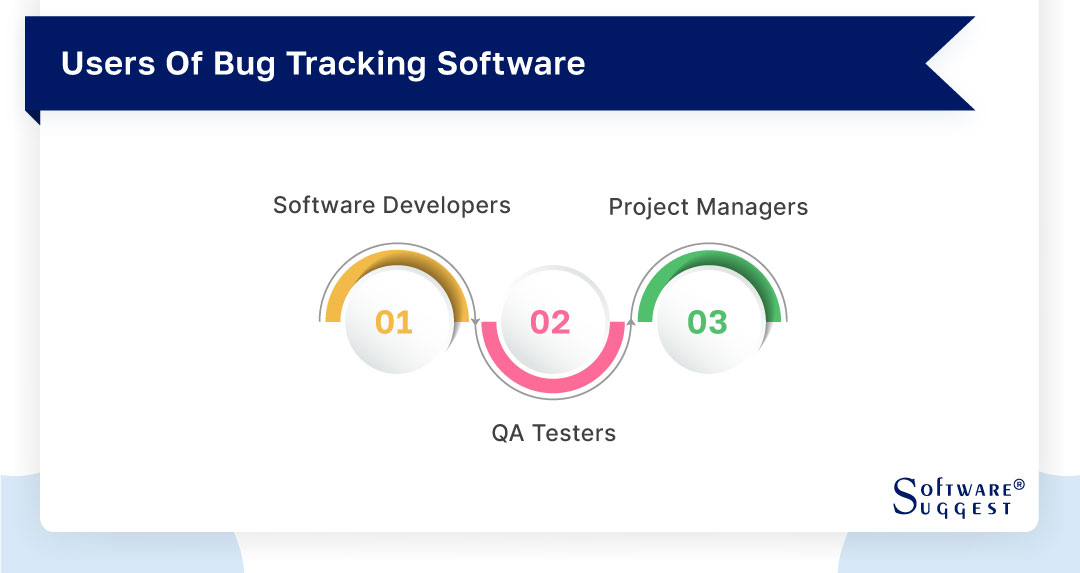 Users Of Bug Tracking Software

Software Developers

Project Managers

01

02

03

QA Testers

SOFTWARE®
SUGGEST